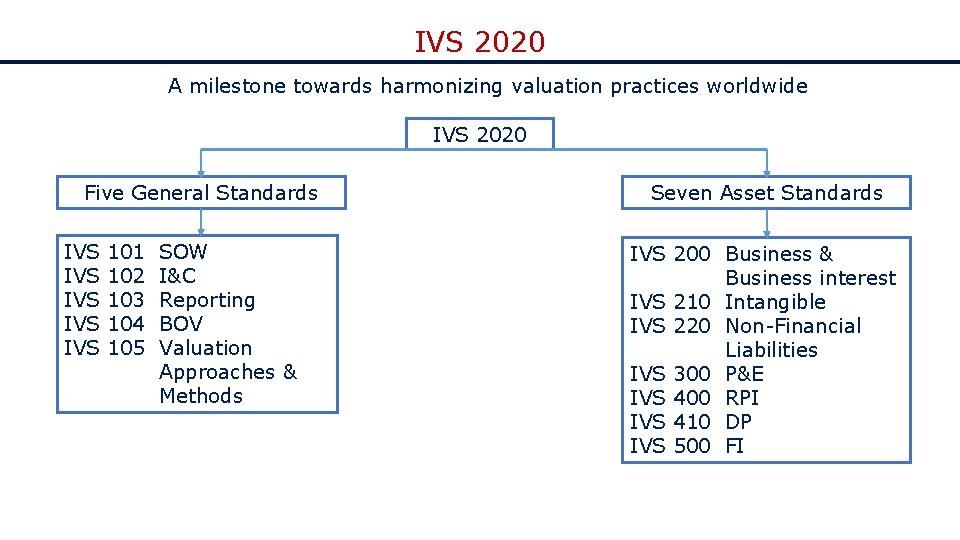 IVS 2020

A milestone towards harmonizing valuation practices worldwide

IVS 2020

Five General Standards

IVS 101 SOW
IVS 102 I&C
IVS 103 Reporting
IVS 104 BOV
IVS 105 Valuation Approaches & Methods

Seven Asset Standards

IVS 200 Business & Business interest
IVS 210 Intangible
IVS 220 Non-Financial Liabilities
IVS 300 P&E
IVS 400 RPI
IVS 410 DP
IVS 500 FI